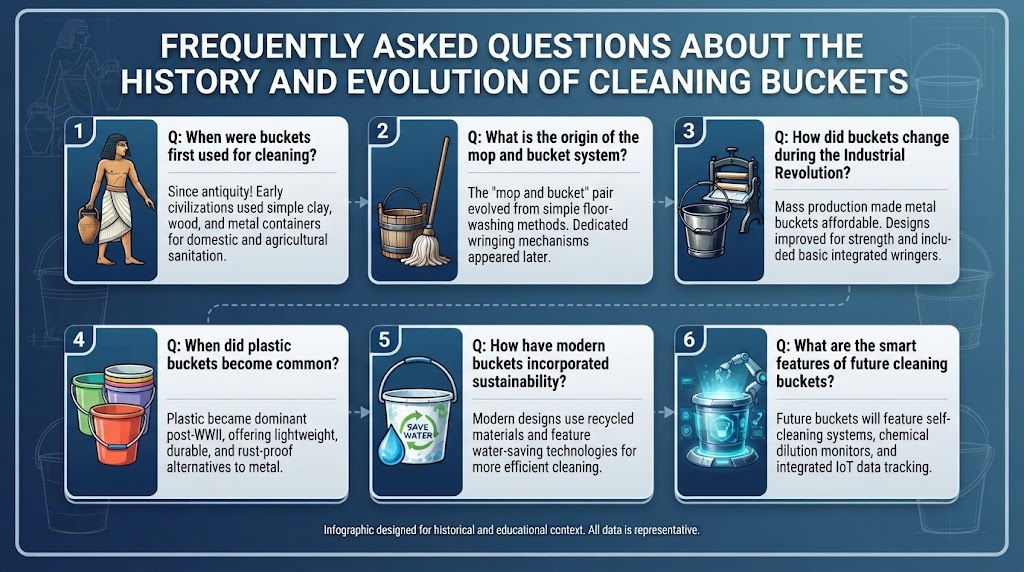 FREQUENTLY ASKED QUESTIONS ABOUT THE HISTORY AND EVOLUTION OF CLEANING BUCKETS

1
Q: When were buckets first used for cleaning?

Since antiquity! Early civilizations used simple clay, wood, and metal containers for domestic and agricultural sanitation.

2
Q: What is the origin of the mop and bucket system?

The "mop and bucket" pair evolved from simple floor-washing methods. Dedicated wringing mechanisms appeared later.

3
Q: How did buckets change during the Industrial Revolution?

Mass production made metal buckets affordable. Designs improved for strength and included basic integrated wringers.

4
Q: When did plastic buckets become common?

Plastic became dominant post-WWII, offering lightweight, durable, and rust-proof alternatives to metal.

5
Q: How have modern buckets incorporated sustainability?

SAVE WATER

Modern designs use recycled materials and feature water-saving technologies for more efficient cleaning.

6
Q: What are the smart features of future cleaning buckets?

Future buckets will feature self-cleaning systems, chemical dilution monitors, and integrated IoT data tracking.

Infographic designed for historical and educational context. All data is representative.